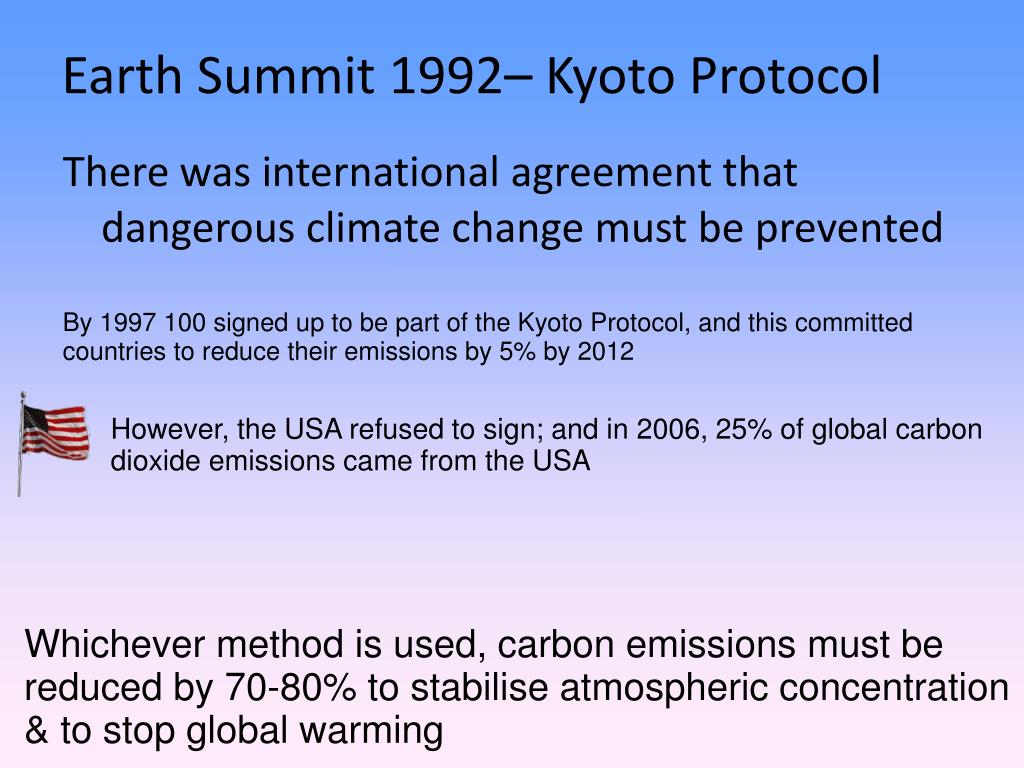 Earth Summit 1992– Kyoto Protocol

There was international agreement that dangerous climate change must be prevented

By 1997 100 signed up to be part of the Kyoto Protocol, and this committed countries to reduce their emissions by 5% by 2012

However, the USA refused to sign; and in 2006, 25% of global carbon dioxide emissions came from the USA

Whichever method is used, carbon emissions must be reduced by 70-80% to stabilise atmospheric concentration & to stop global warming